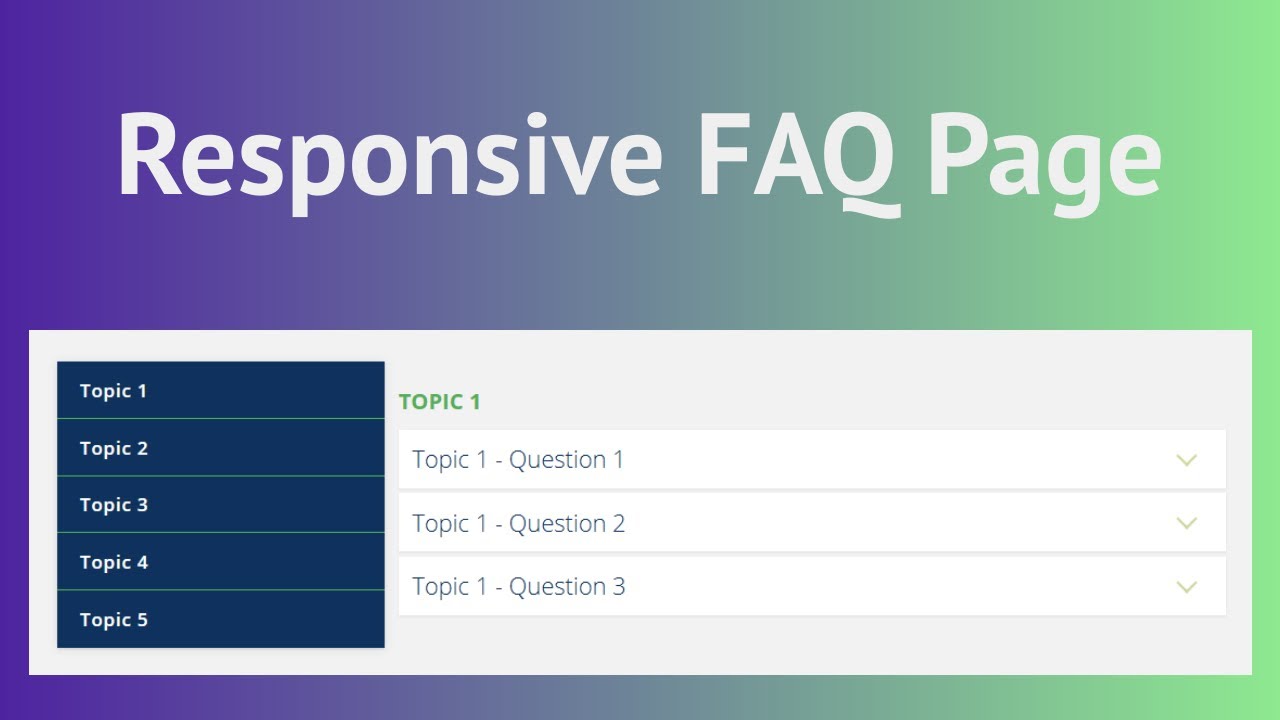 Responsive FAQ Page

Topic 1
Topic 2
Topic 3
Topic 4
Topic 5

TOPIC 1

Topic 1 - Question 1

Topic 1 - Question 2

Topic 1 - Question 3